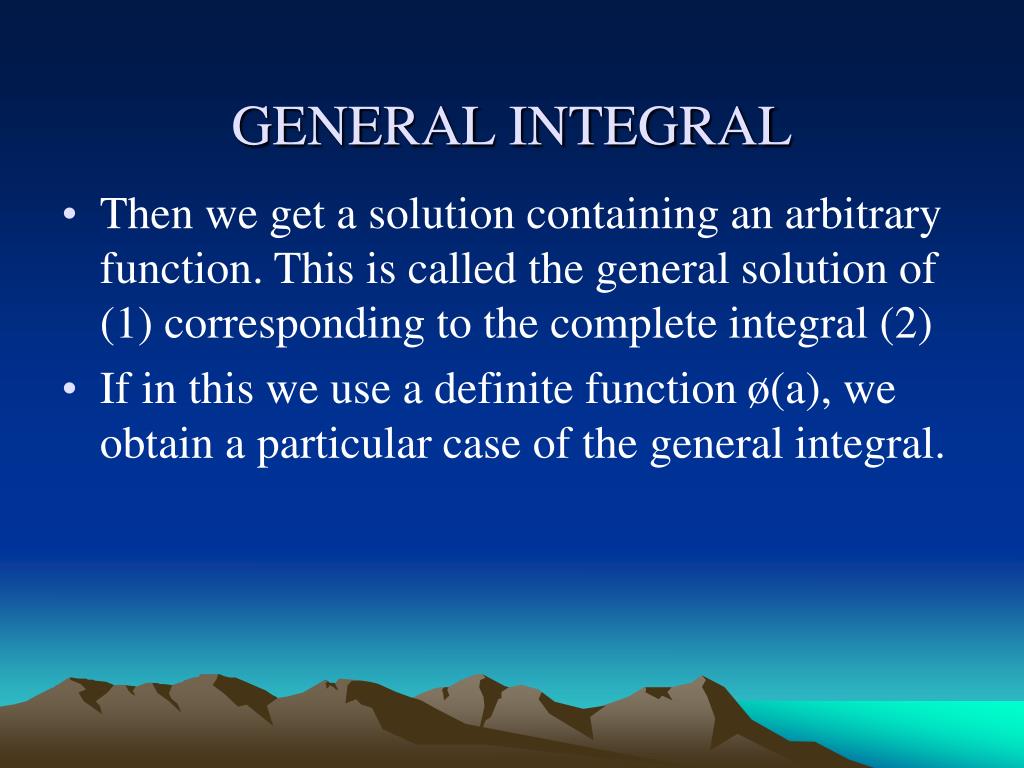 GENERAL INTEGRAL

• Then we get a solution containing an arbitrary function. This is called the general solution of (1) corresponding to the complete integral (2)

• If in this we use a definite function ø(a), we obtain a particular case of the general integral.